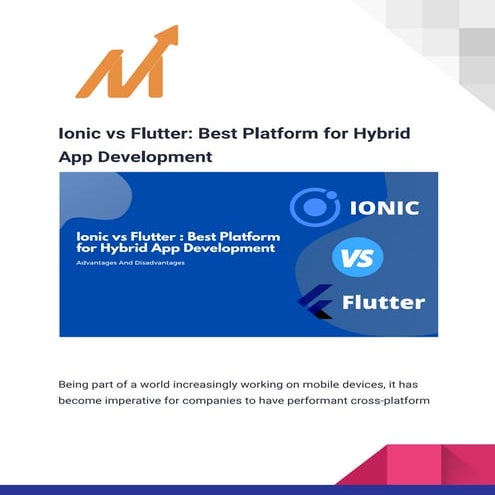 Ionic vs Flutter: Best Platform for Hybrid App Development

Ionic vs Flutter : Best Platform for Hybrid App Development

Advantages And Disadvantages

IONIC

VS

Flutter

Being part of a world increasingly working on mobile devices, it has become imperative for companies to have performant cross-platform